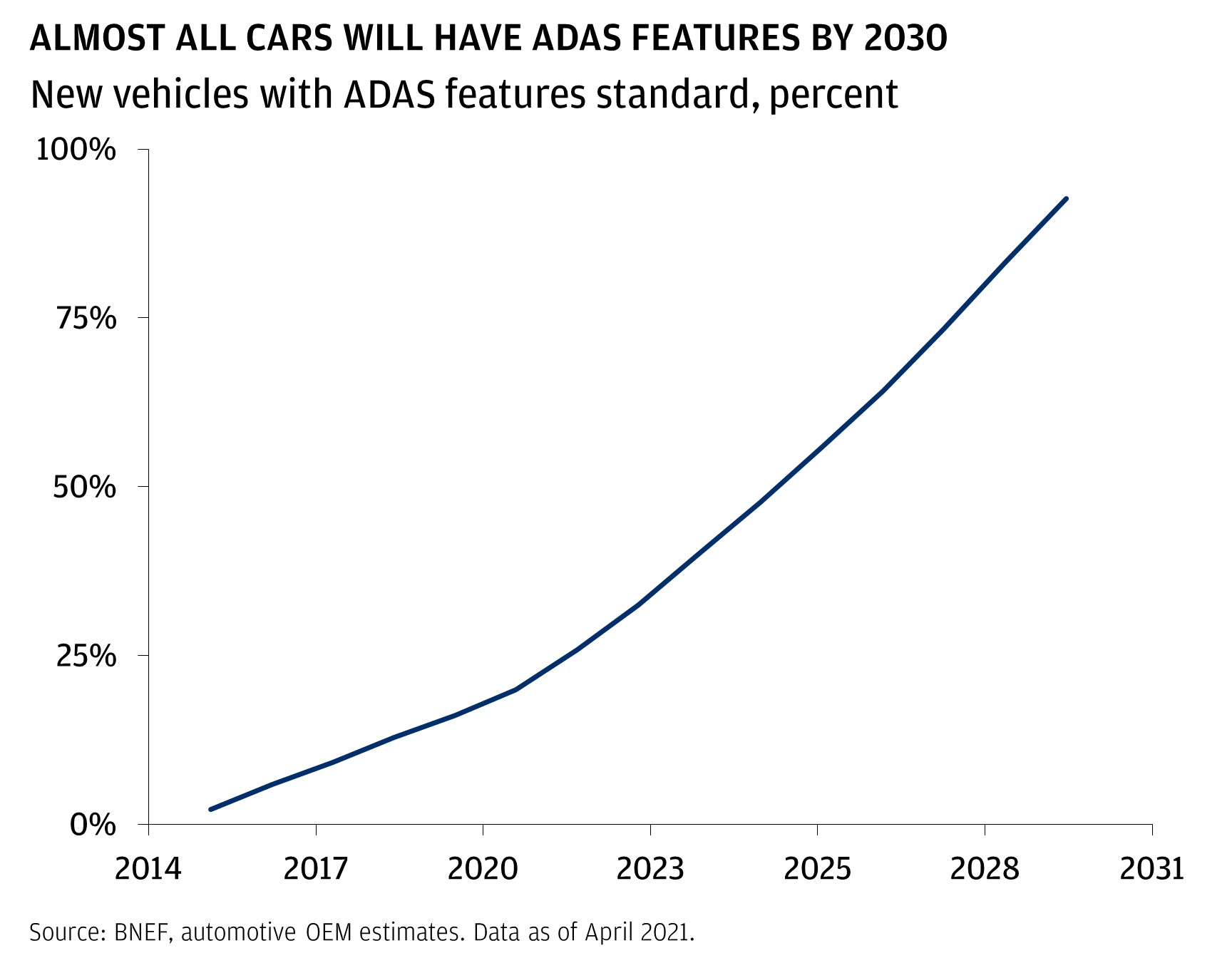 ALMOST ALL CARS WILL HAVE ADAS FEATURES BY 2030
New vehicles with ADAS features standard, percent

100%
75%
50%
25%
0%

2014
2017
2020
2023
2025
2028
2031

Source: BNEF, automotive OEM estimates. Data as of April 2021.